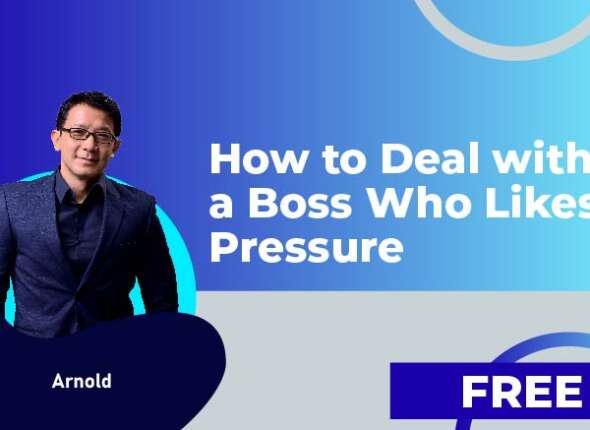 How to Deal with a Boss Who Likes Pressure

Arnold

FREE